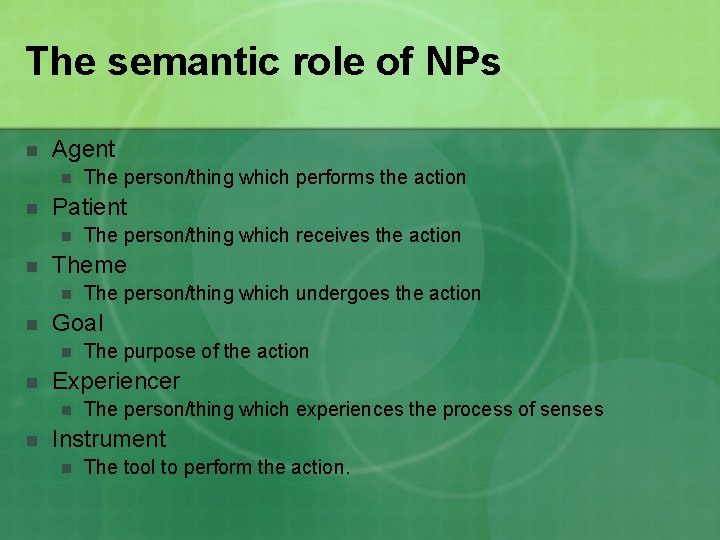 The semantic role of NPs

Agent
The person/thing which performs the action
Patient
The person/thing which receives the action
Theme
The person/thing which undergoes the action
Goal
The purpose of the action
Experiencer
The person/thing which experiences the process of senses
Instrument
The tool to perform the action.